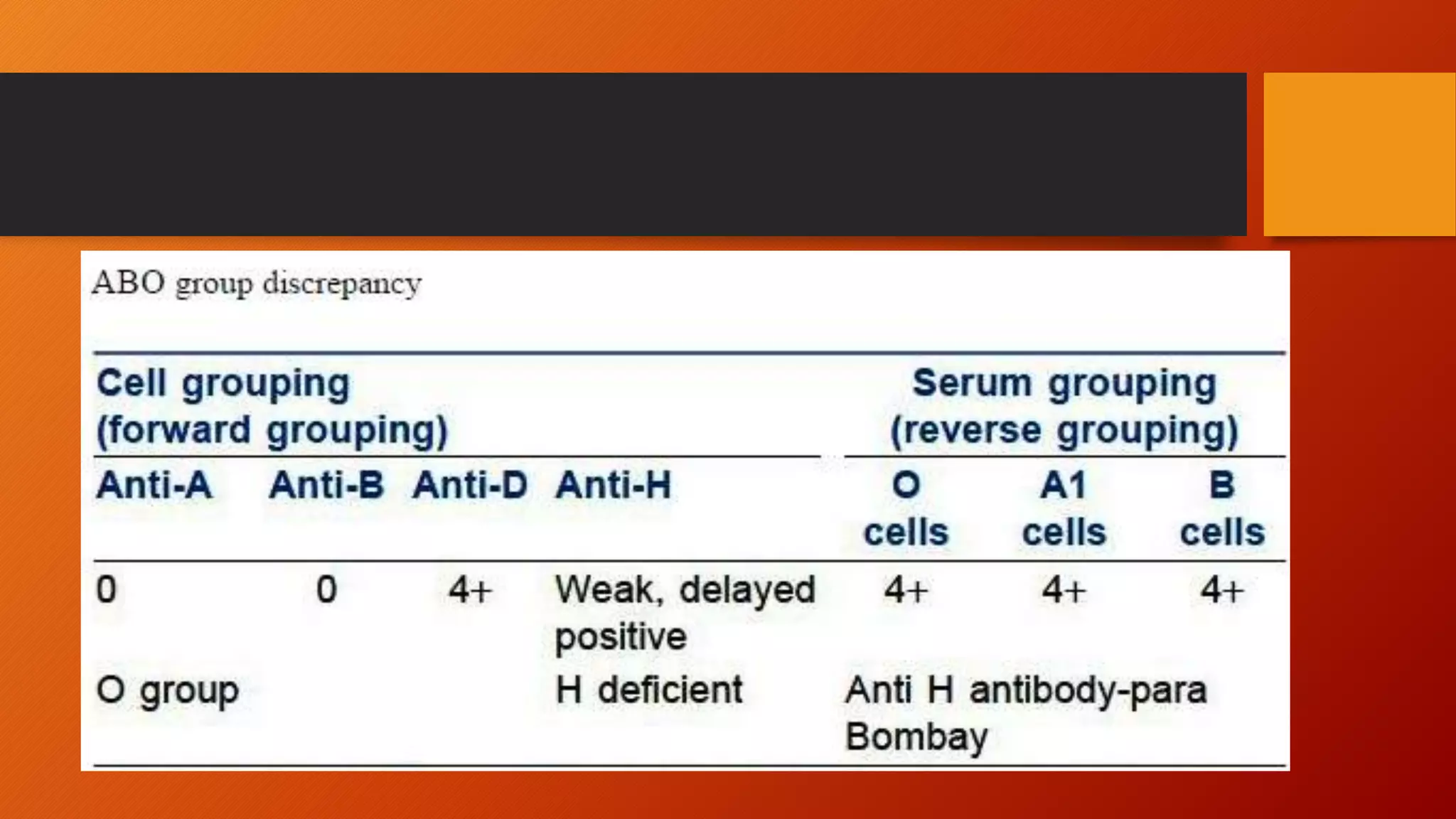 ABO group discrepancy

| Cell grouping (forward grouping) | | | | Serum grouping (reverse grouping) | | |
|---|---|---|---|---|---|---|
| Anti-A | Anti-B | Anti-D | Anti-H | O cells | A1 cells | B cells |
| 0 | 0 | 4+ | Weak, delayed positive | 4+ | 4+ | 4+ |
| O group | | | H deficient | Anti H antibody-para Bombay | | |